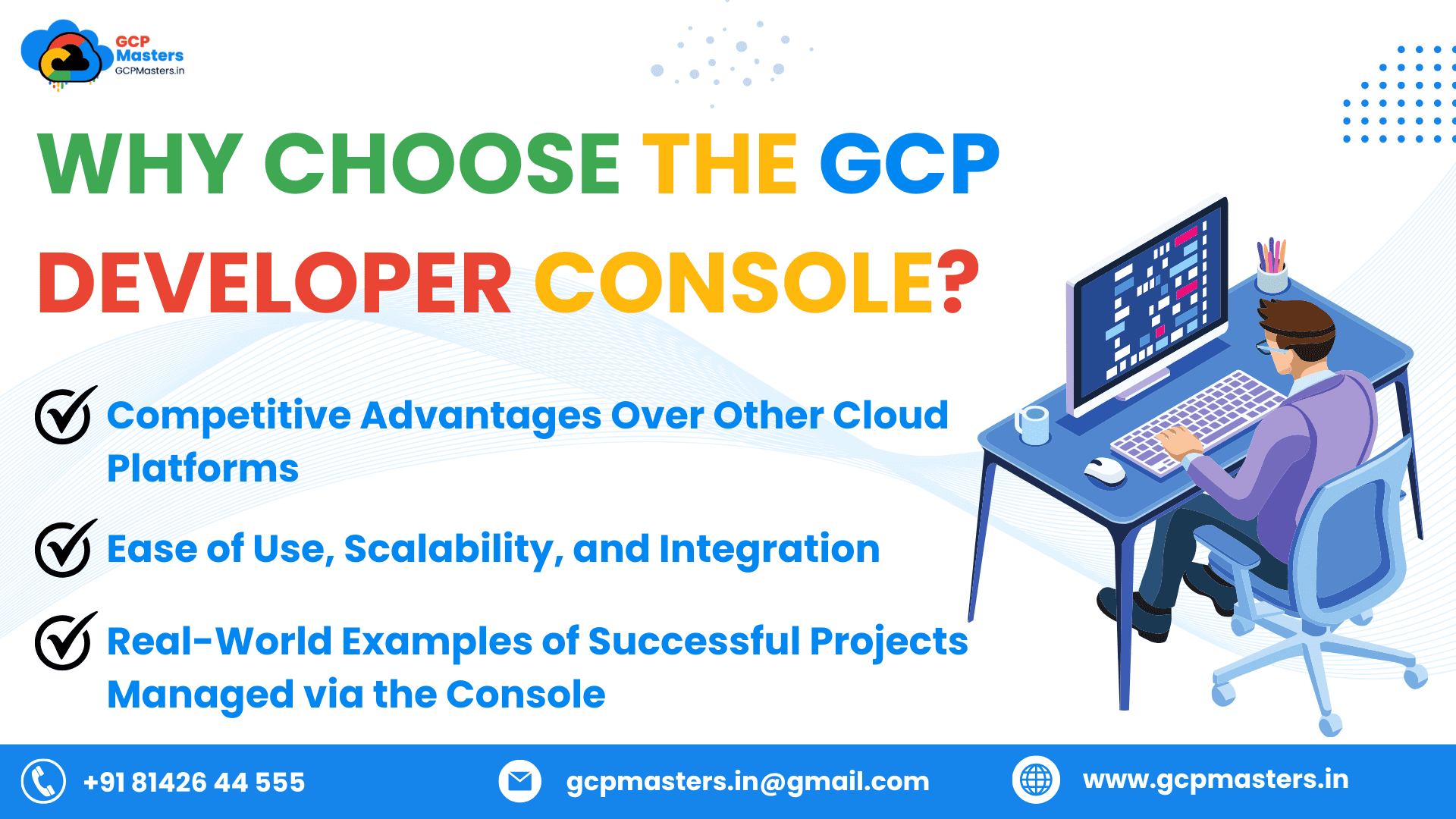 GCP Masters
GCPMasters.in

WHY CHOOSE THE GCP DEVELOPER CONSOLE?

Competitive Advantages Over Other Cloud Platforms

Ease of Use, Scalability, and Integration

Real-World Examples of Successful Projects Managed via the Console

+91 81426 44 555
gcpmasters.in@gmail.com
www.gcpmasters.in